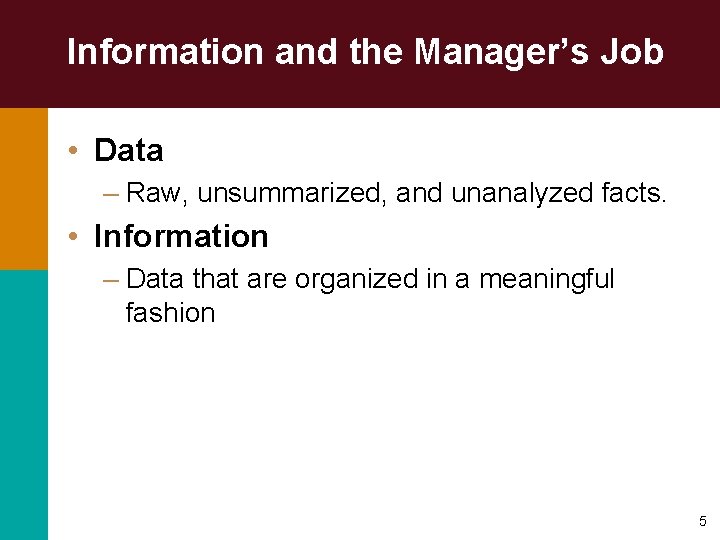 Information and the Manager's Job

• Data
– Raw, unsummarized, and unanalyzed facts.

• Information
– Data that are organized in a meaningful fashion

5